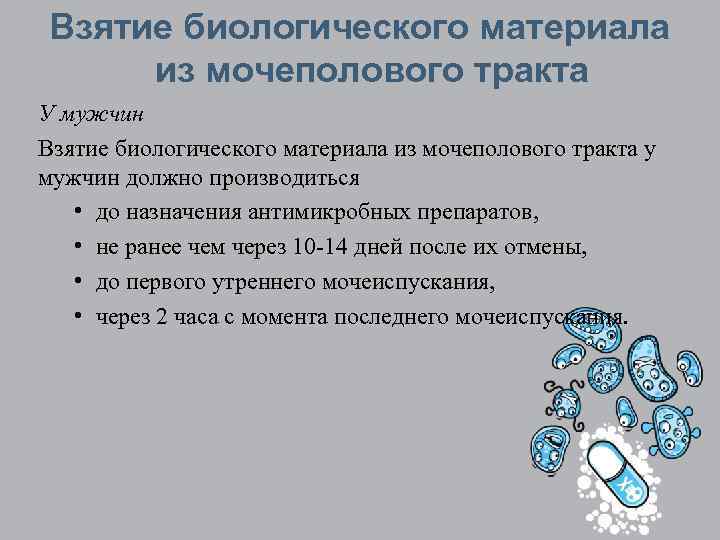 Взятие биологического материала из мочеполового тракта

У мужчин

Взятие биологического материала из мочеполового тракта у мужчин должно производиться

• до назначения антимикробных препаратов,
• не ранее чем через 10-14 дней после их отмены,
• до первого утреннего мочеиспускания,
• через 2 часа с момента последнего мочеиспускания.